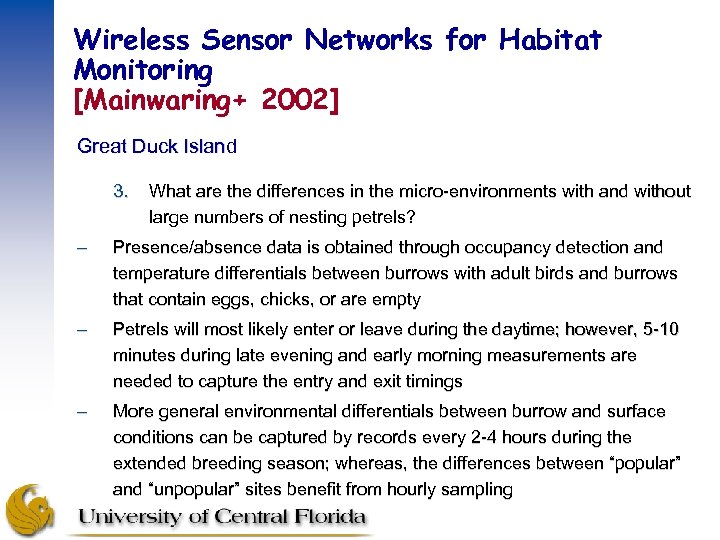 Wireless Sensor Networks for Habitat Monitoring
[Mainwaring+ 2002]

Great Duck Island

3. What are the differences in the micro-environments with and without large numbers of nesting petrels?

– Presence/absence data is obtained through occupancy detection and temperature differentials between burrows with adult birds and burrows that contain eggs, chicks, or are empty

– Petrels will most likely enter or leave during the daytime; however, 5-10 minutes during late evening and early morning measurements are needed to capture the entry and exit timings

– More general environmental differentials between burrow and surface conditions can be captured by records every 2-4 hours during the extended breeding season; whereas, the differences between "popular" and "unpopular" sites benefit from hourly sampling

University of Central Florida